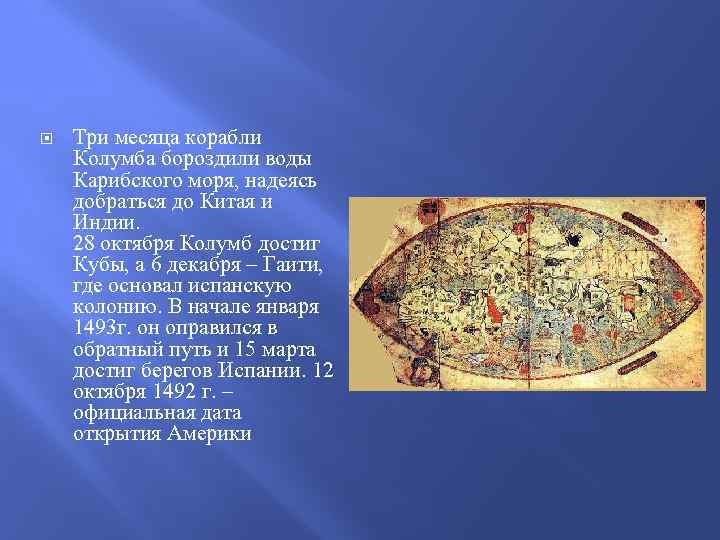 Три месяца корабли Колумба бороздили воды Карибского моря, надеясь добраться до Китая и Индии.
28 октября Колумб достиг Кубы, а 6 декабря – Гаити, где основал испанскую колонию. В начале января 1493г. он оправился в обратный путь и 15 марта достиг берегов Испании. 12 октября 1492 г. – официальная дата открытия Америки